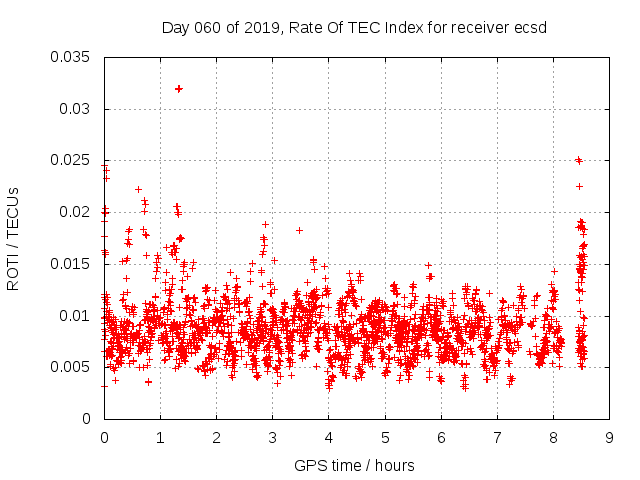 Day 060 of 2019, Rate Of TEC Index for receiver ecsd

ROTI / TECUs

0.035
0.03
0.025
0.02
0.015
0.01
0.005
0

0 1 2 3 4 5 6 7 8 9

GPS time / hours